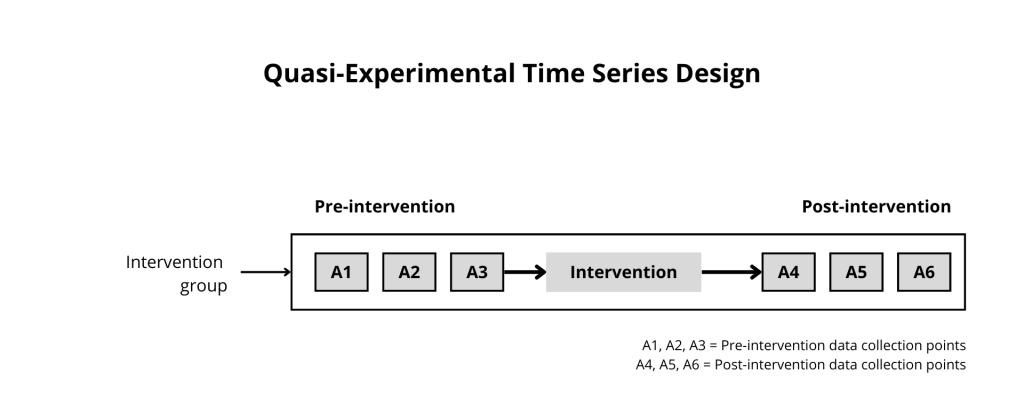 Quasi-Experimental Time Series Design

Pre-intervention

Post-intervention

Intervention group

A1

A2

A3

Intervention

A4

A5

A6

A1, A2, A3 = Pre-intervention data collection points
A4, A5, A6 = Post-intervention data collection points